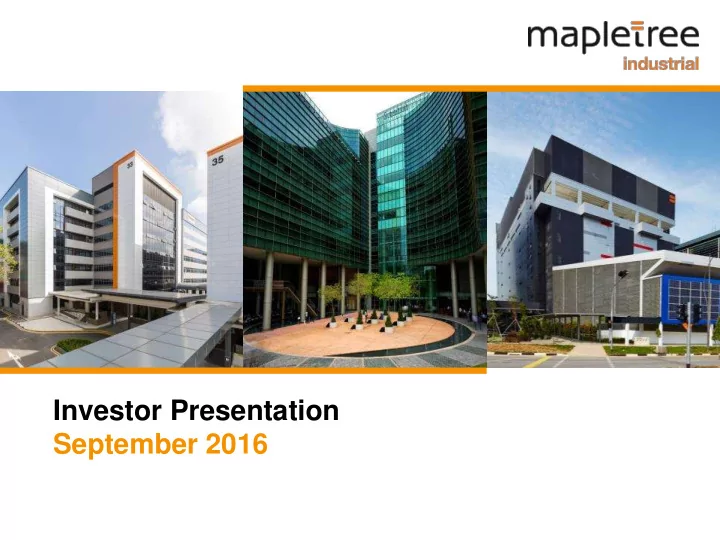 mapletree
industrial

35

35

Investor Presentation
September 2016